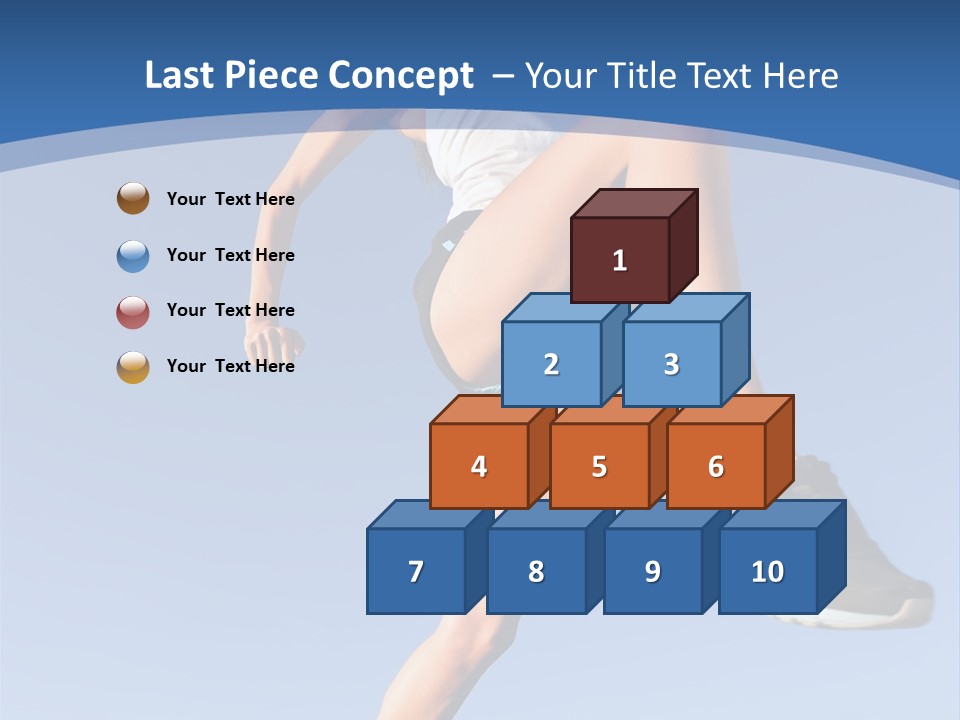 Last Piece Concept – Your Title Text Here

Your Text Here

Your Text Here

Your Text Here

Your Text Here

1

2 3

4 5 6

7 8 9 10